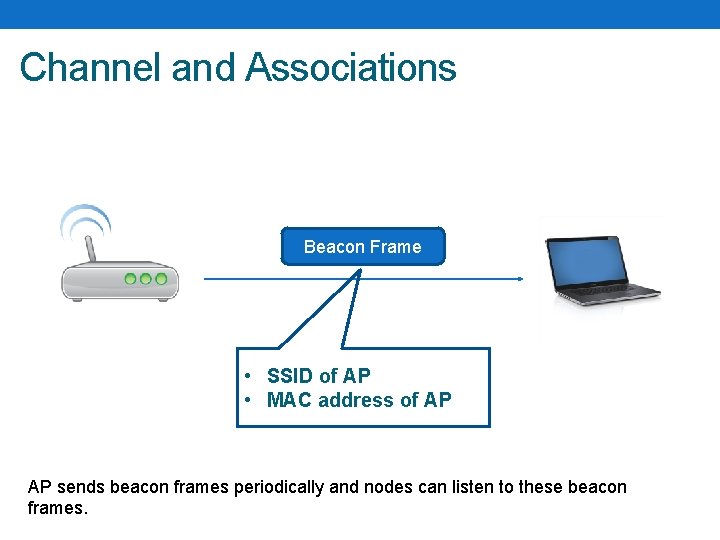 Channel and Associations

Beacon Frame

• SSID of AP
• MAC address of AP

AP sends beacon frames periodically and nodes can listen to these beacon frames.